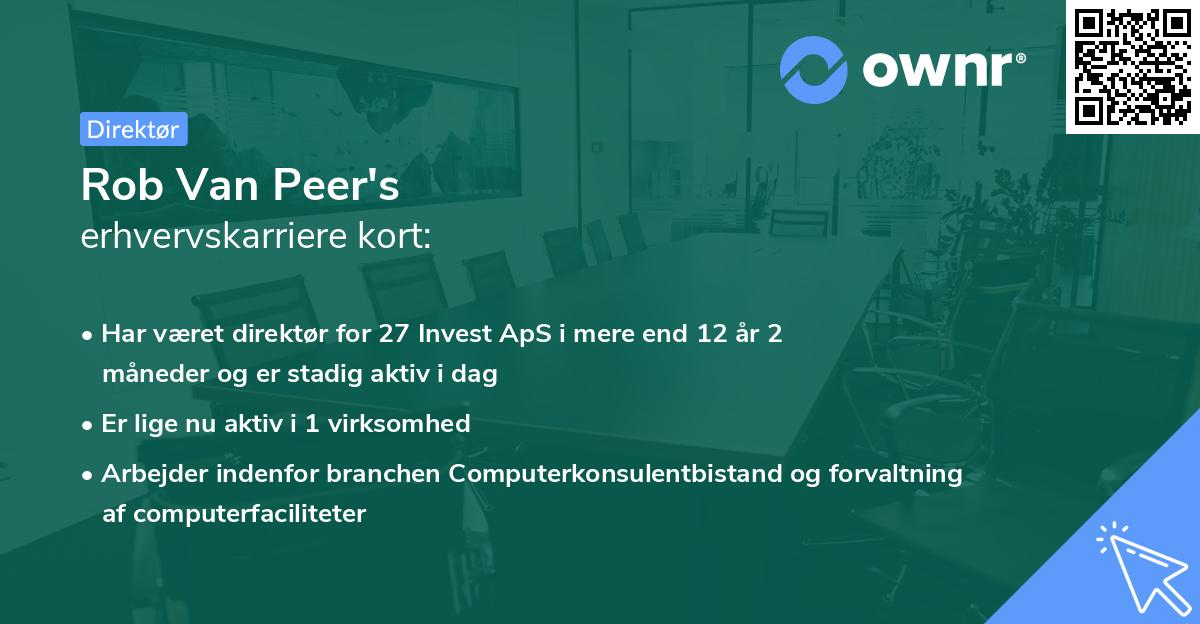 ownr®

Direktør

Rob Van Peer's
erhvervskarriere kort:

• Har været direktør for 27 Invest ApS i mere end 12 år 2 måneder og er stadig aktiv i dag

• Er lige nu aktiv i 1 virksomhed

• Arbejder indenfor branchen Computerkonsulentbistand og forvaltning af computerfaciliteter